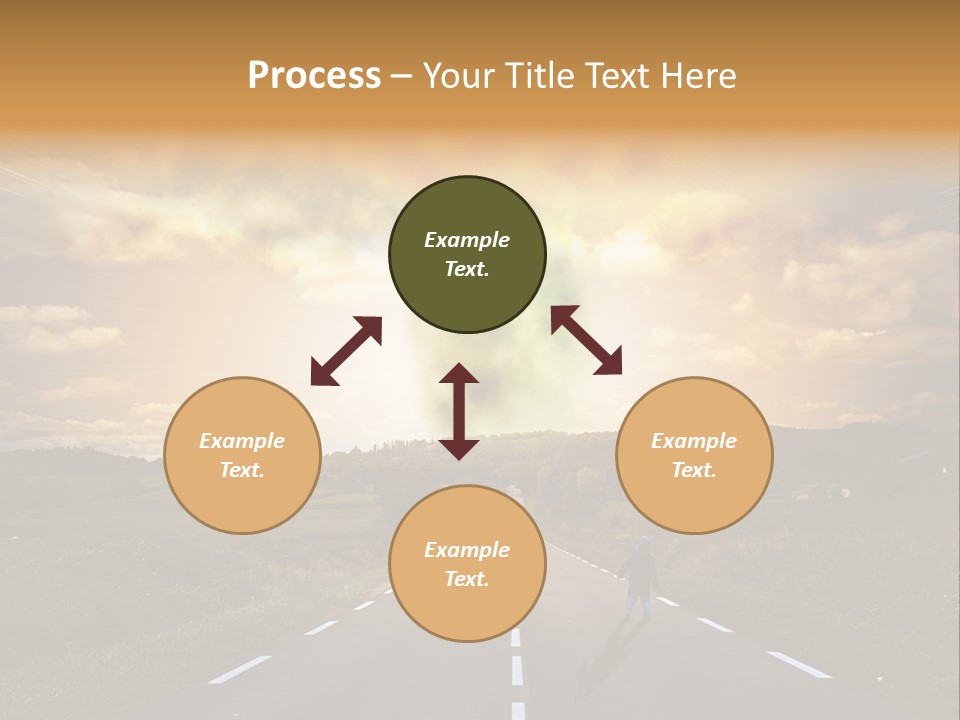 Process – Your Title Text Here

Example Text.

Example Text.

Example Text.

Example Text.